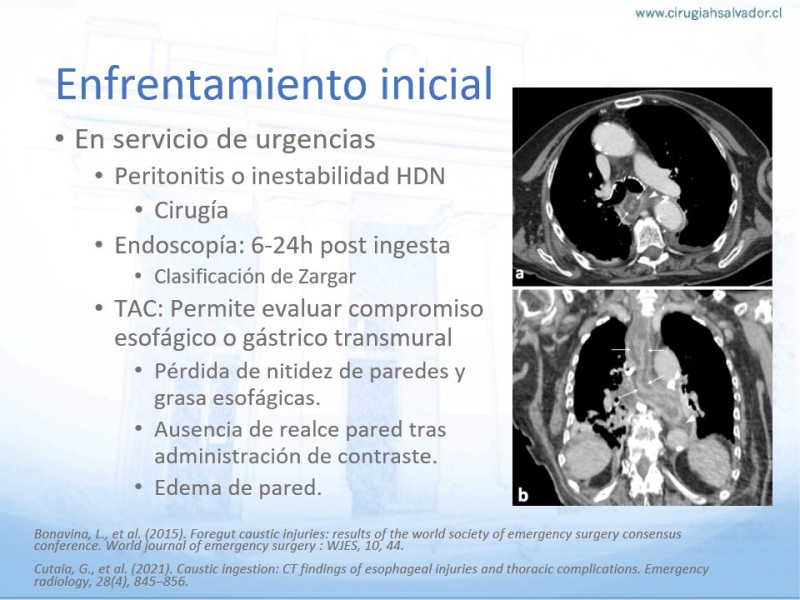 www.cirugiahsalvador.cl

Enfrentamiento inicial

• En servicio de urgencias
  • Peritonitis o inestabilidad HDN
    • Cirugía
  • Endoscopía: 6-24h post ingesta
    • Clasificación de Zargar
  • TAC: Permite evaluar compromiso esofágico o gástrico transmural
    • Pérdida de nitidez de paredes y grasa esofágicas.
    • Ausencia de realce pared tras administración de contraste.
    • Edema de pared.

a

b

Bonavina, L., et al. (2015). Foregut caustic injuries: results of the world society of emergency surgery consensus conference. World journal of emergency surgery : WJES, 10, 44.

Cutaia, G., et al. (2021). Caustic ingestion: CT findings of esophageal injuries and thoracic complications. Emergency radiology, 28(4), 845–856.